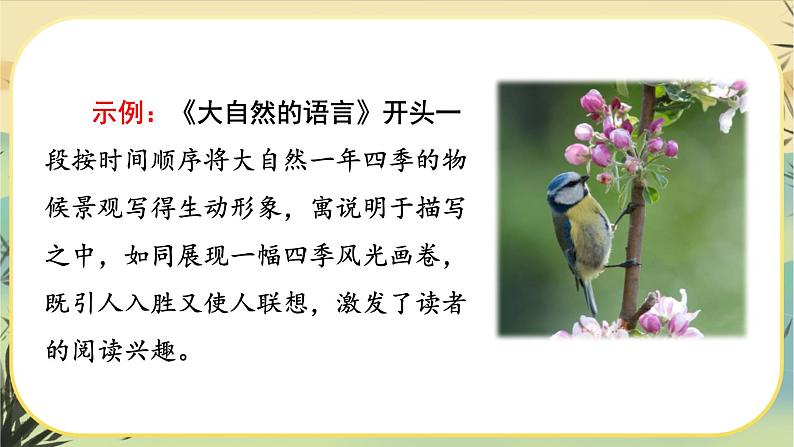 示例：《大自然的语言》开头一段按时间顺序将大自然一年四季的物候景观写得生动形象，寓说明于描写之中，如同展现一幅四季风光画卷，既引人入胜又使人联想，激发了读者的阅读兴趣。